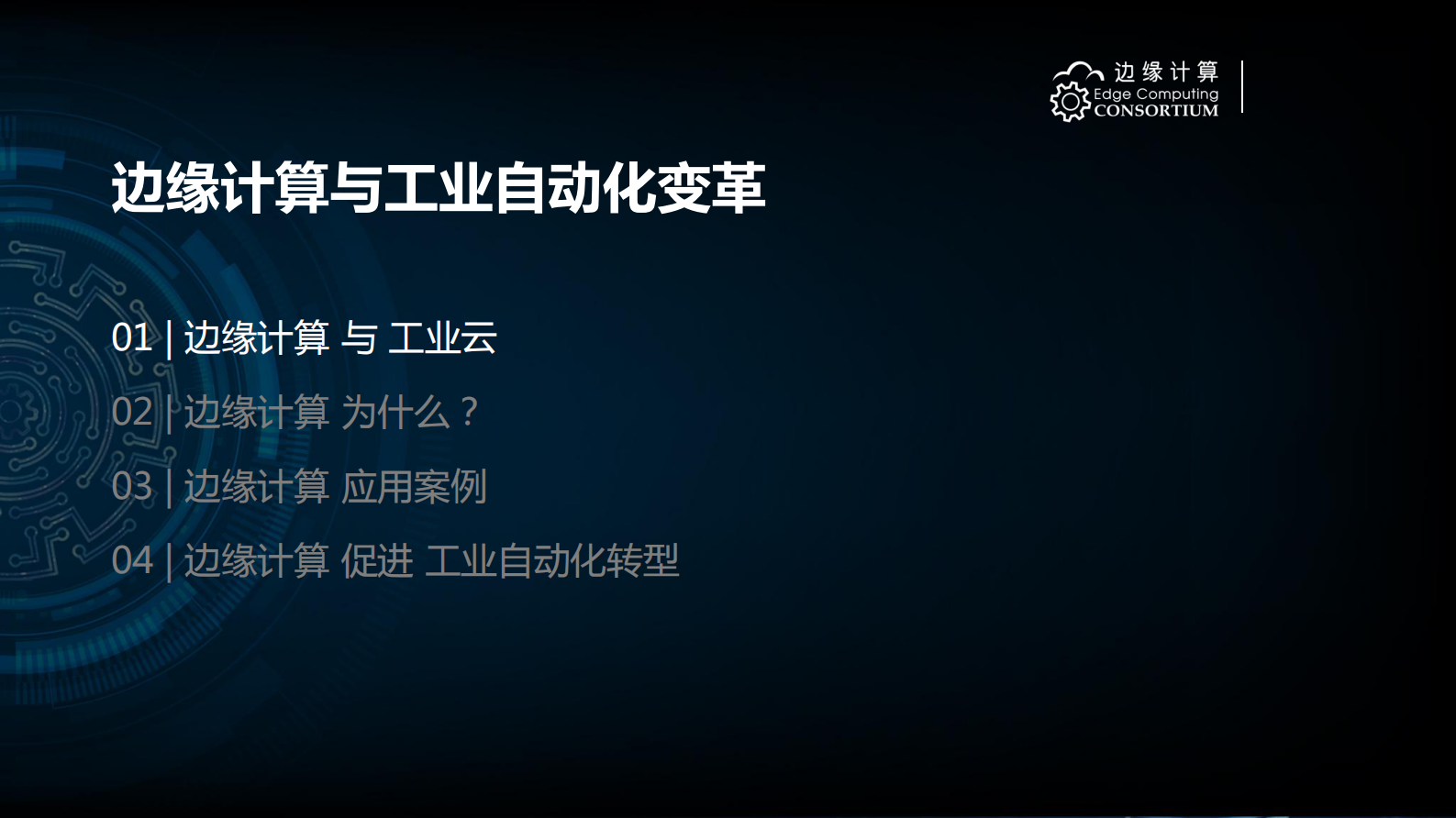 边缘计算
Edge Computing
CONSORTIUM

边缘计算与工业自动化变革

01 | 边缘计算 与 工业云

02 | 边缘计算 为什么？

03 | 边缘计算 应用案例

04 | 边缘计算 促进 工业自动化转型